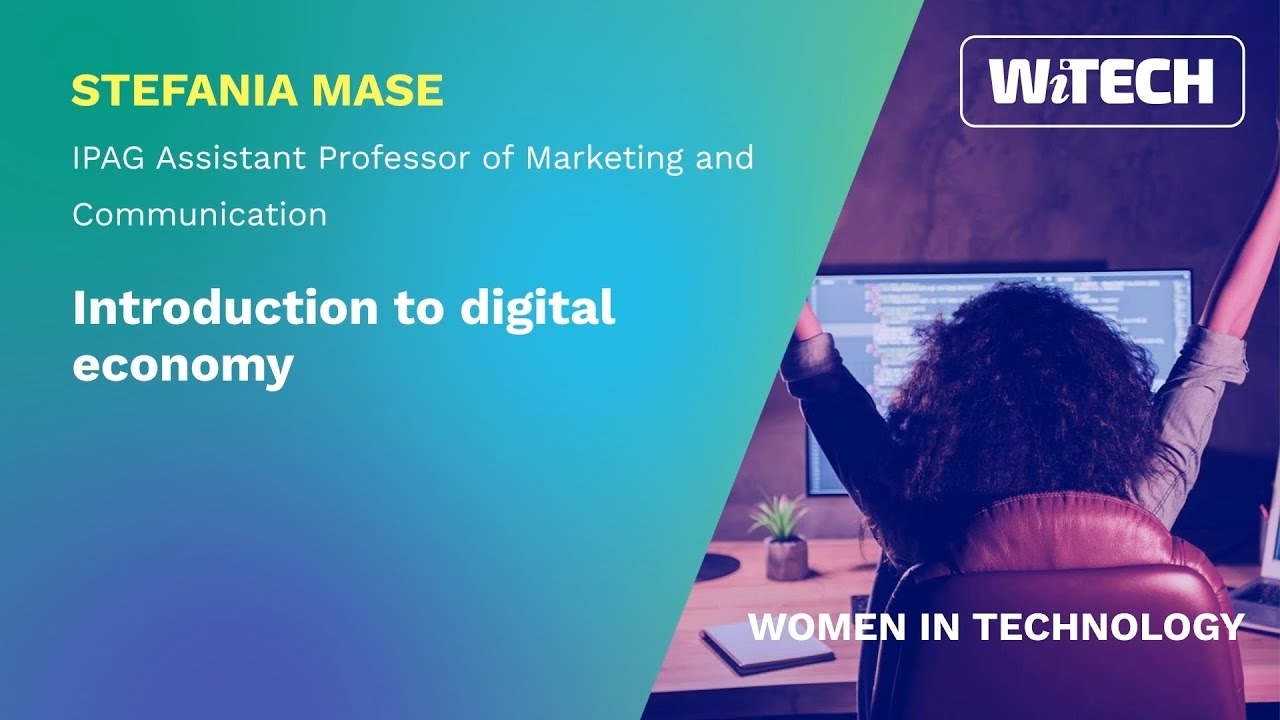 STEFANIA MASE

IPAG Assistant Professor of Marketing and Communication

Introduction to digital economy

WiTECH

WOMEN IN TECHNOLOGY